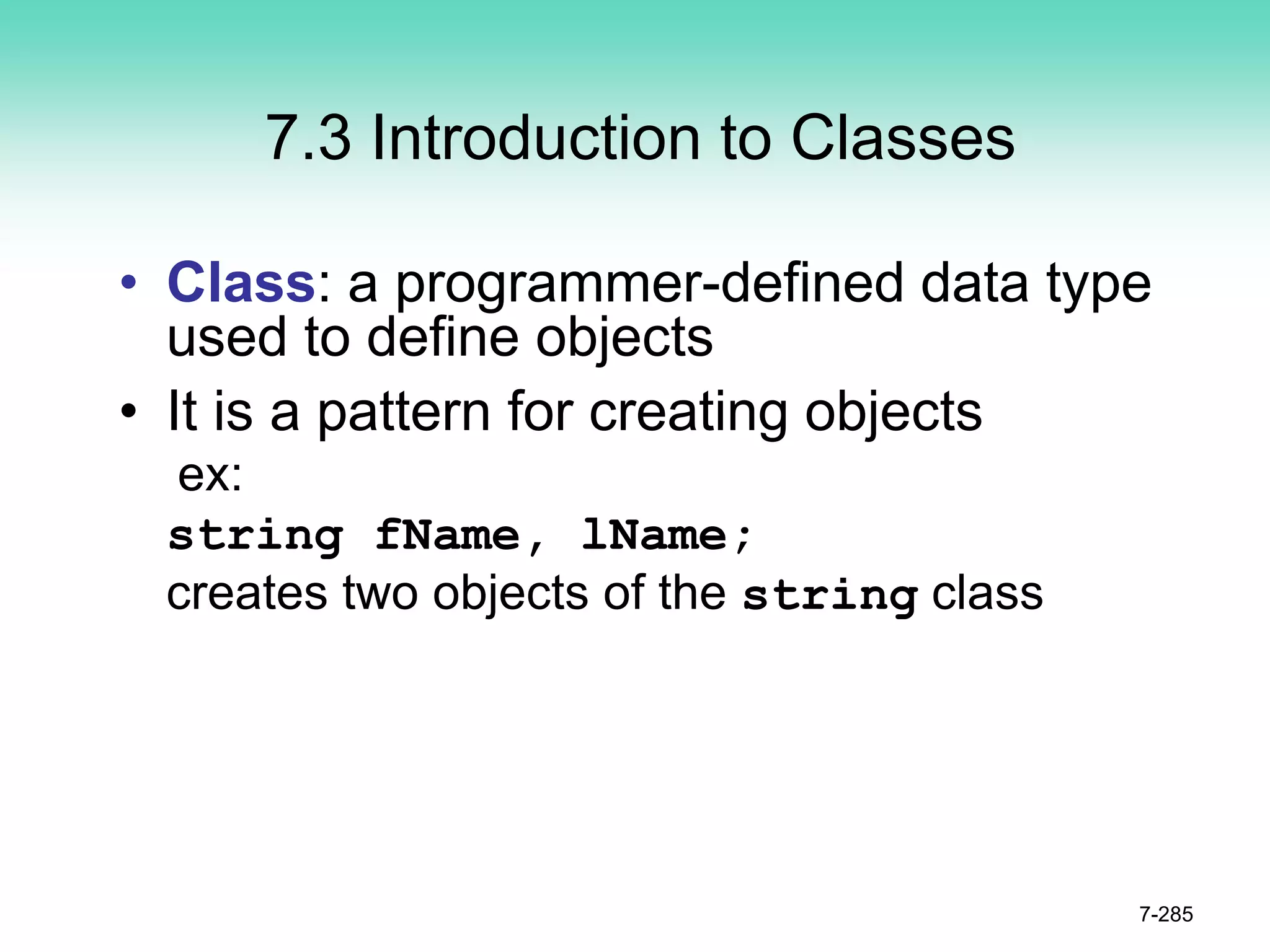 7.3 Introduction to Classes

• Class: a programmer-defined data type used to define objects

• It is a pattern for creating objects

ex:

string fName, lName;

creates two objects of the string class

7-285